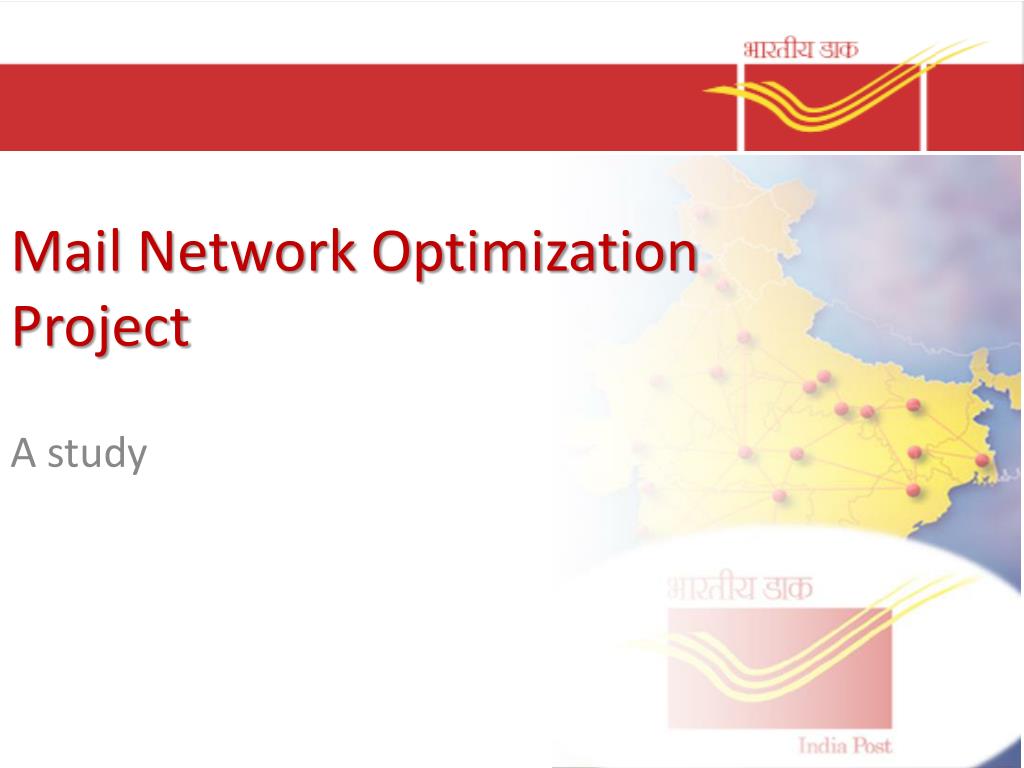 भारतीय डाक

Mail Network Optimization Project

A study

भारतीय डाक

India Post